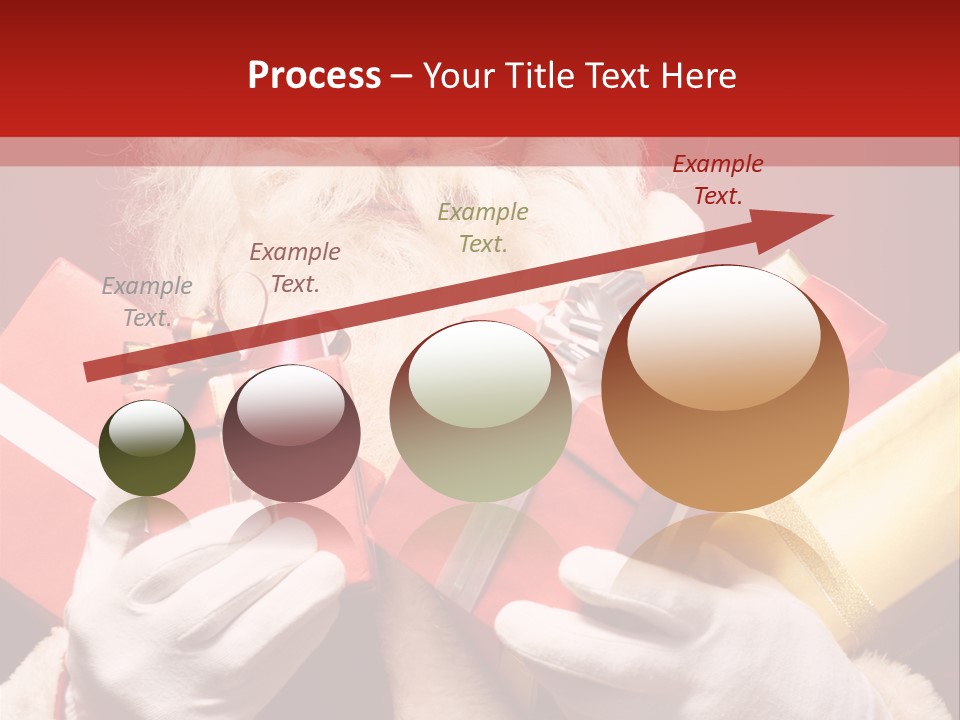 Process – Your Title Text Here

Example Text.

Example Text.

Example Text.

Example Text.